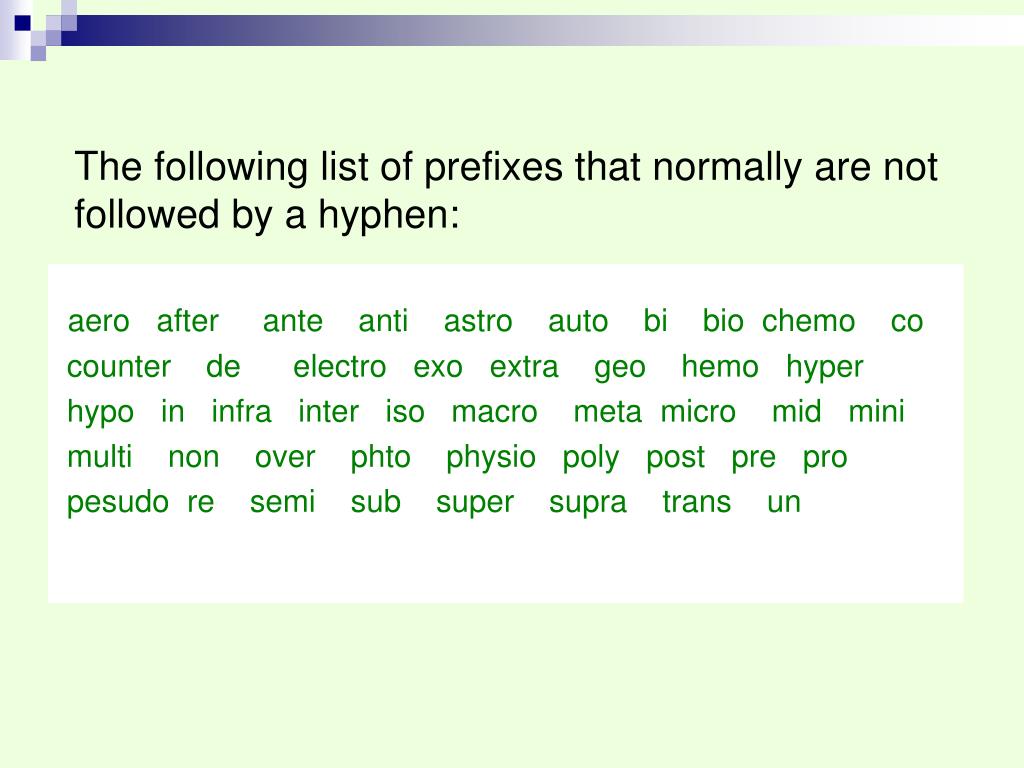 The following list of prefixes that normally are not followed by a hyphen:

aero after ante anti astro auto bi bio chemo co counter de electro exo extra geo hemo hyper hypo in infra inter iso macro meta micro mid mini multi non over phto physio poly post pre pro pesudo re semi sub super supra trans un